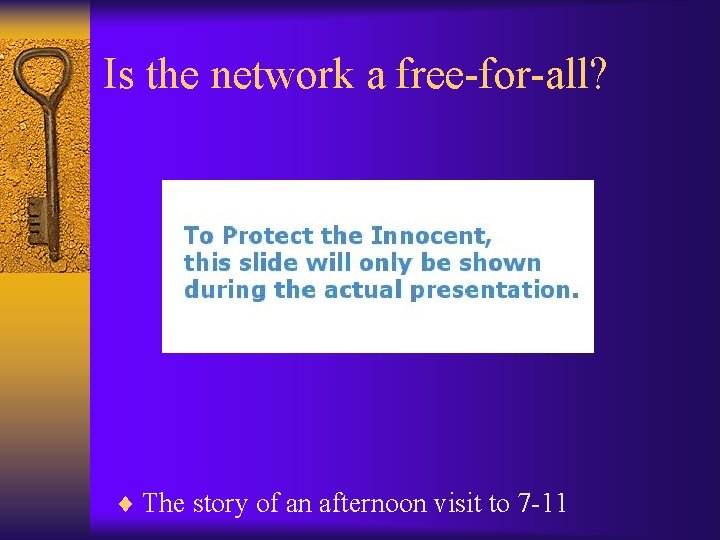 Is the network a free-for-all?

To Protect the Innocent, this slide will only be shown during the actual presentation.

♦ The story of an afternoon visit to 7-11